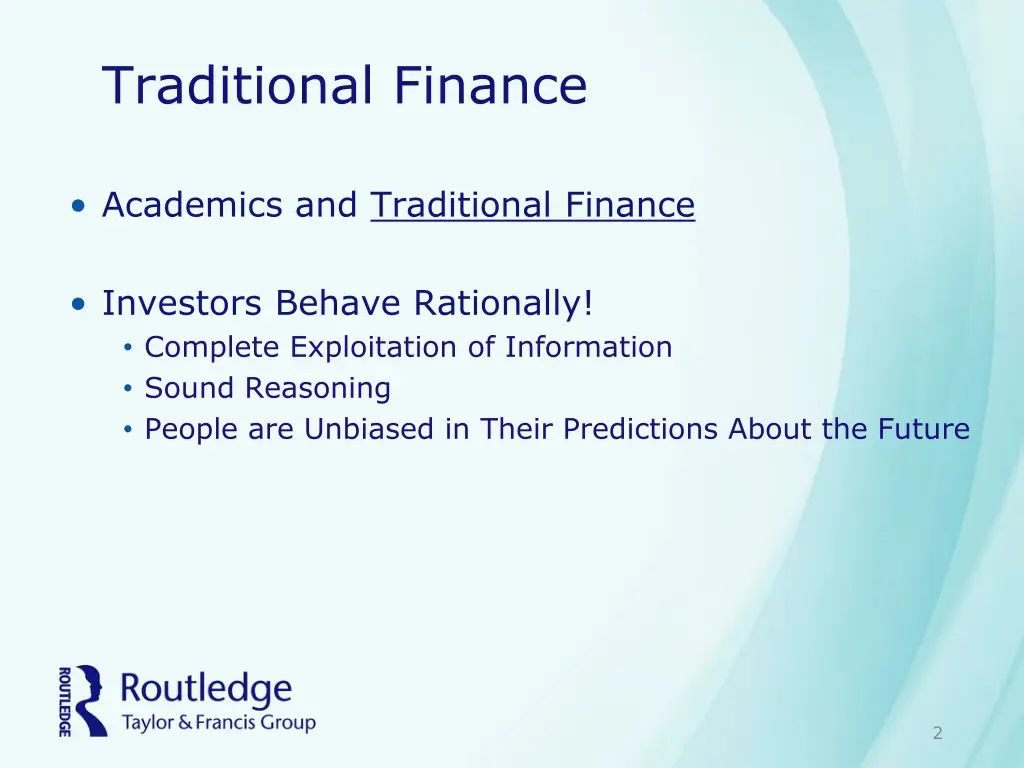 Traditional Finance

• Academics and Traditional Finance

• Investors Behave Rationally!
  • Complete Exploitation of Information
  • Sound Reasoning
  • People are Unbiased in Their Predictions About the Future

ROUTLEDGE
Routledge
Taylor & Francis Group

2